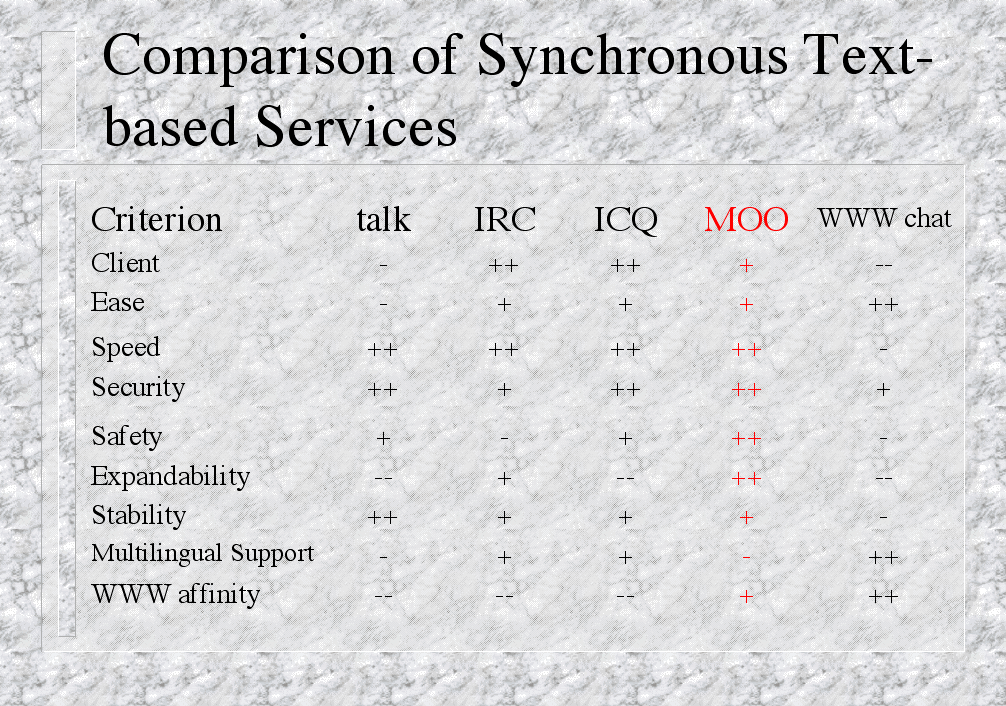 Comparison of Synchronous Text-based Services

| Criterion | talk | IRC | ICQ | MOO | WWW chat |
|---|---|---|---|---|---|
| Client | - | ++ | ++ | + | -- |
| Ease | - | + | + | + | ++ |
| Speed | ++ | ++ | ++ | ++ | - |
| Security | ++ | + | ++ | ++ | + |
| Safety | + | - | + | ++ | - |
| Expandability | -- | + | -- | ++ | -- |
| Stability | ++ | + | + | + | - |
| Multilingual Support | - | + | + | - | ++ |
| WWW affinity | -- | -- | -- | + | ++ |